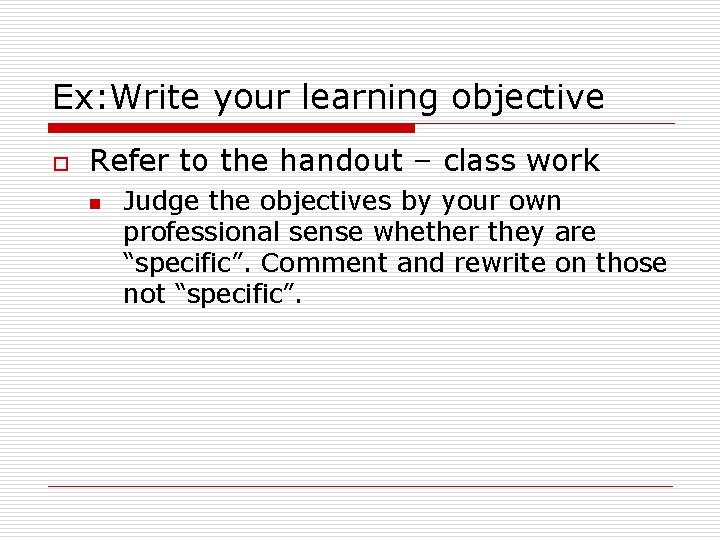 Ex:Write your learning objective

Refer to the handout – class work

Judge the objectives by your own professional sense whether they are “specific”. Comment and rewrite on those not “specific”.